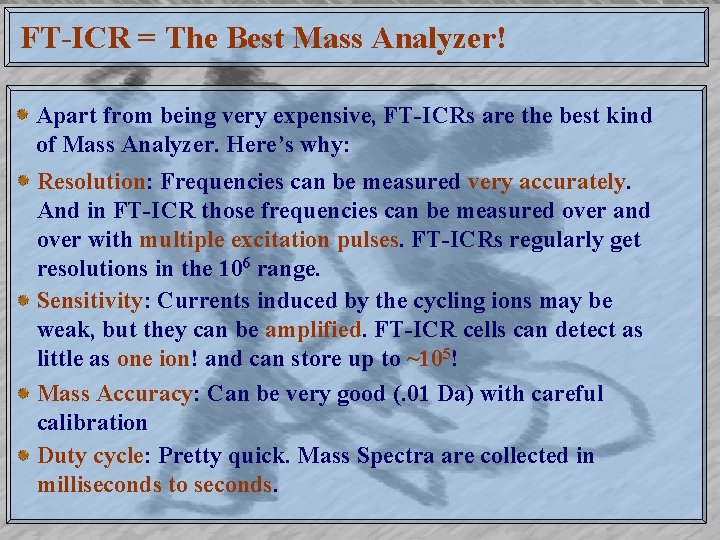 FT-ICR = The Best Mass Analyzer!

Apart from being very expensive, FT-ICRs are the best kind of Mass Analyzer. Here's why:

Resolution: Frequencies can be measured very accurately. And in FT-ICR those frequencies can be measured over and over with multiple excitation pulses. FT-ICRs regularly get resolutions in the $10^6$ range.

Sensitivity: Currents induced by the cycling ions may be weak, but they can be amplified. FT-ICR cells can detect as little as one ion! and can store up to ~$10^5$!

Mass Accuracy: Can be very good (.01 Da) with careful calibration

Duty cycle: Pretty quick. Mass Spectra are collected in milliseconds to seconds.